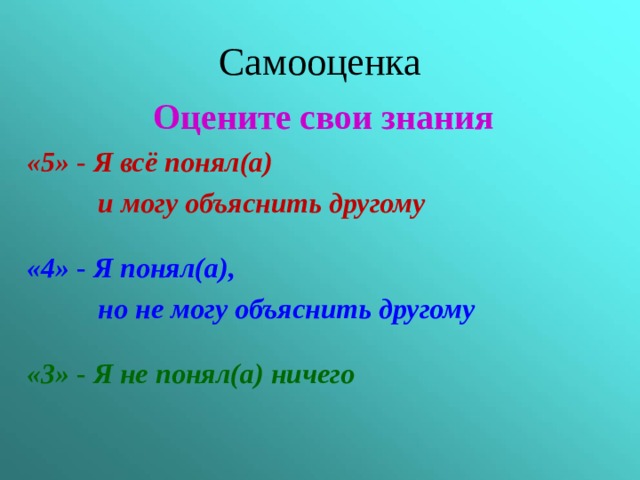 Самооценка

Оцените свои знания

«5» - Я всё понял(а)
и могу объяснить другому

«4» - Я понял(а),
но не могу объяснить другому

«3» - Я не понял(а) ничего